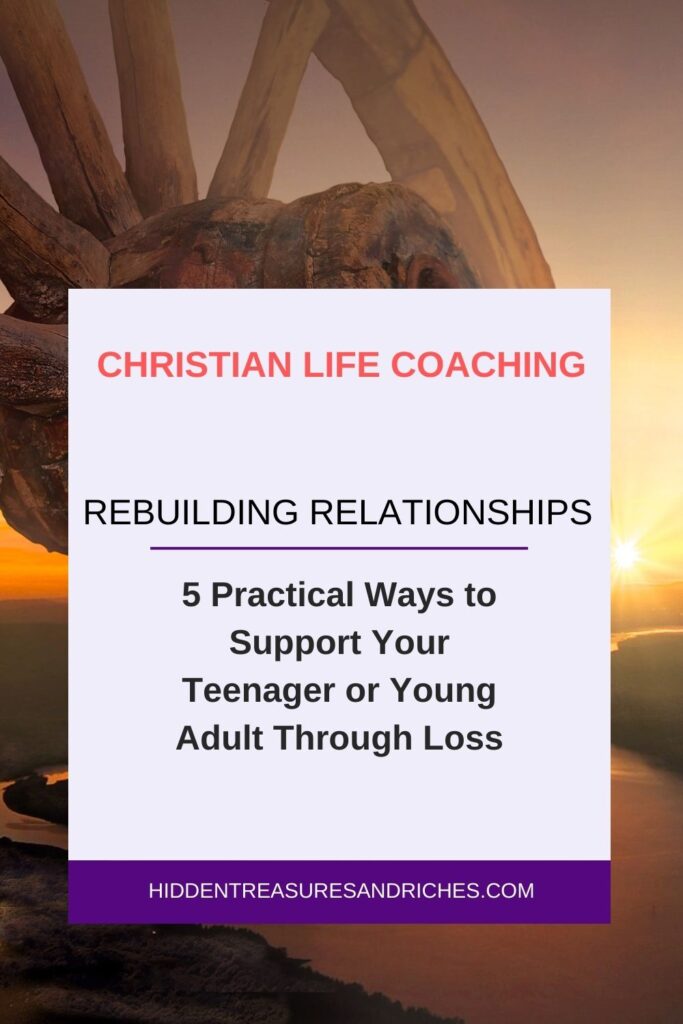 CHRISTIAN LIFE COACHING

REBUILDING RELATIONSHIPS

5 Practical Ways to Support Your Teenager or Young Adult Through Loss

HIDDENTREASURESANDRICHES.COM